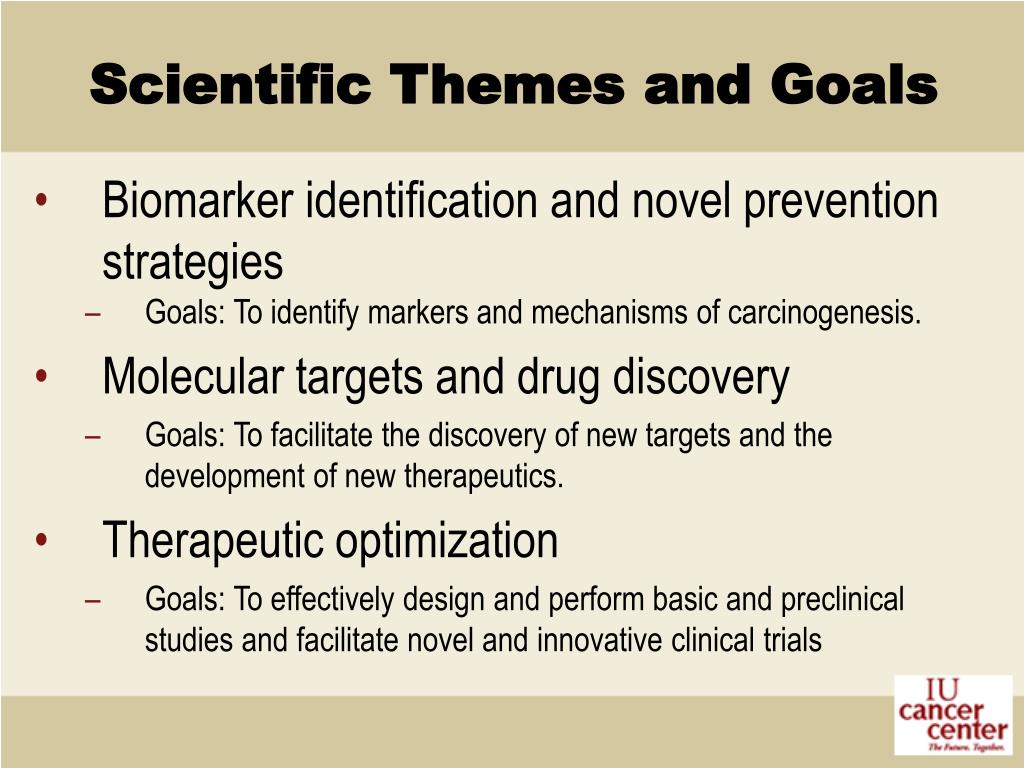 Scientific Themes and Goals

• Biomarker identification and novel prevention strategies
– Goals: To identify markers and mechanisms of carcinogenesis.

• Molecular targets and drug discovery
– Goals: To facilitate the discovery of new targets and the development of new therapeutics.

• Therapeutic optimization
– Goals: To effectively design and perform basic and preclinical studies and facilitate novel and innovative clinical trials

IU cancer center The Future. Together.